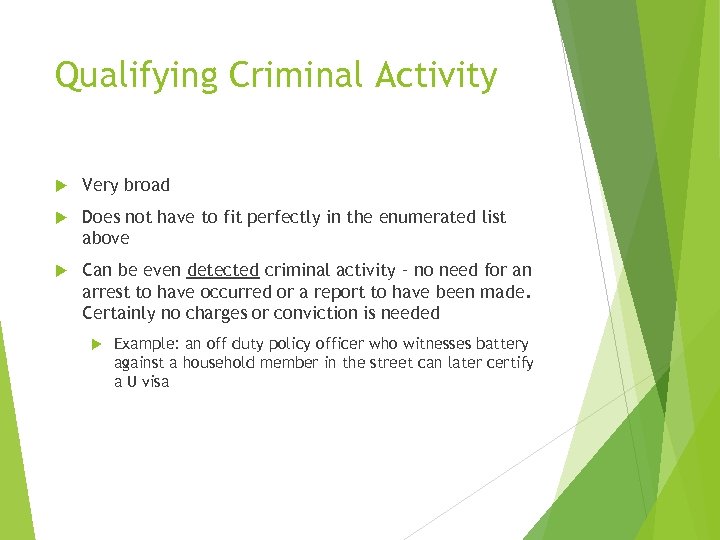 Qualifying Criminal Activity

Very broad

Does not have to fit perfectly in the enumerated list above

Can be even detected criminal activity - no need for an arrest to have occurred or a report to have been made. Certainly no charges or conviction is needed

Example: an off duty policy officer who witnesses battery against a household member in the street can later certify a U visa